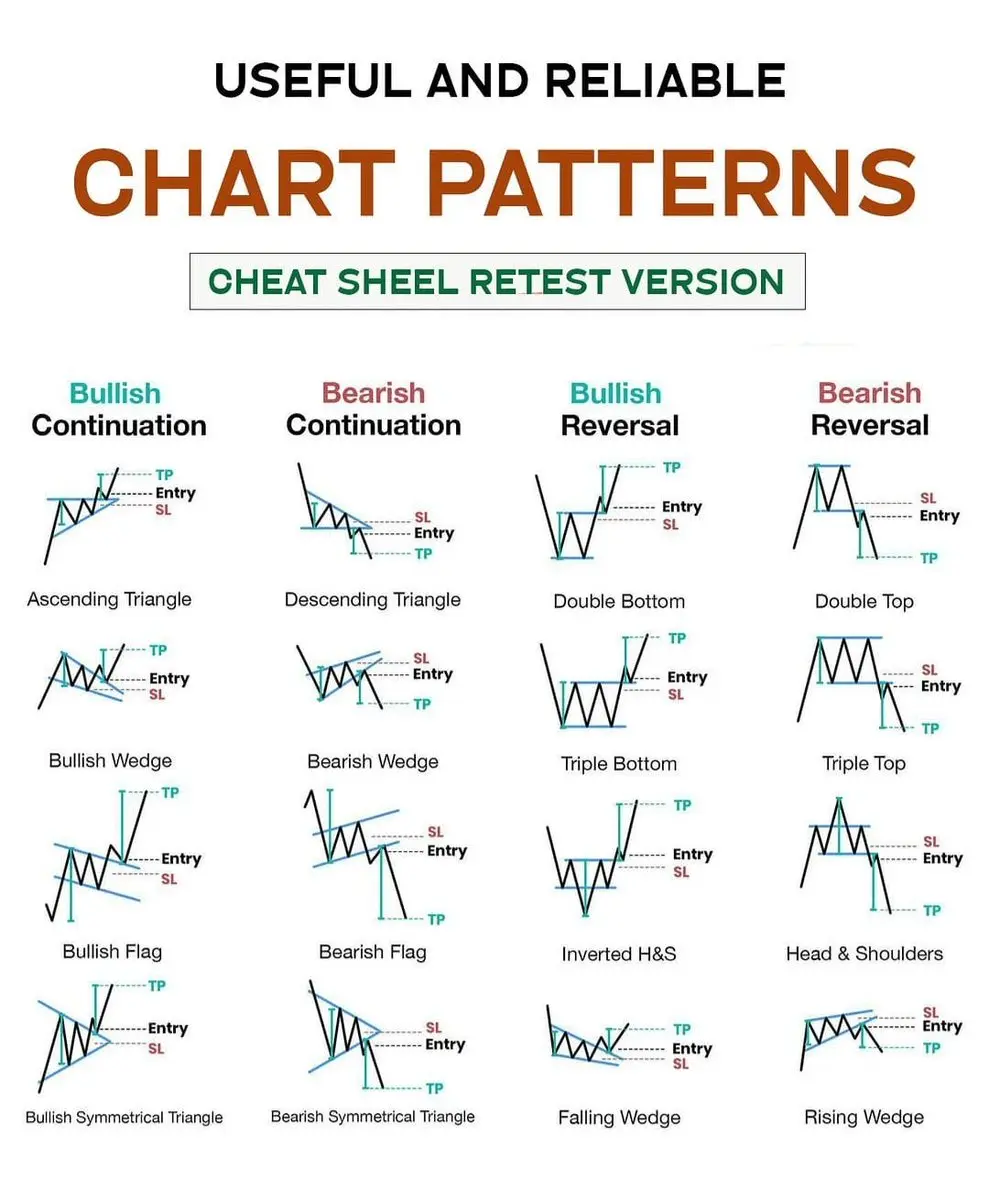 USEFUL AND RELIABLE

CHART PATTERNS

CHEAT SHEEL RETEST VERSION

Bullish Continuation

TP
Entry
SL

Ascending Triangle

TP
Entry
SL

Bullish Wedge

TP
Entry
SL

Bullish Flag

TP
Entry
SL

Bullish Symmetrical Triangle

Bearish Continuation

SL
Entry
TP

Descending Triangle

SL
Entry
TP

Bearish Wedge

SL
Entry
TP

Bearish Flag

SL
Entry
TP

Bearish Symmetrical Triangle

Bullish Reversal

TP
Entry
SL

Double Bottom

TP
Entry
SL

Triple Bottom

TP
Entry
SL

Inverted H&S

TP
Entry
SL

Falling Wedge

Bearish Reversal

SL
Entry
TP

Double Top

SL
Entry
TP

Triple Top

SL
Entry
TP

Head & Shoulders

SL
Entry
TP

Rising Wedge